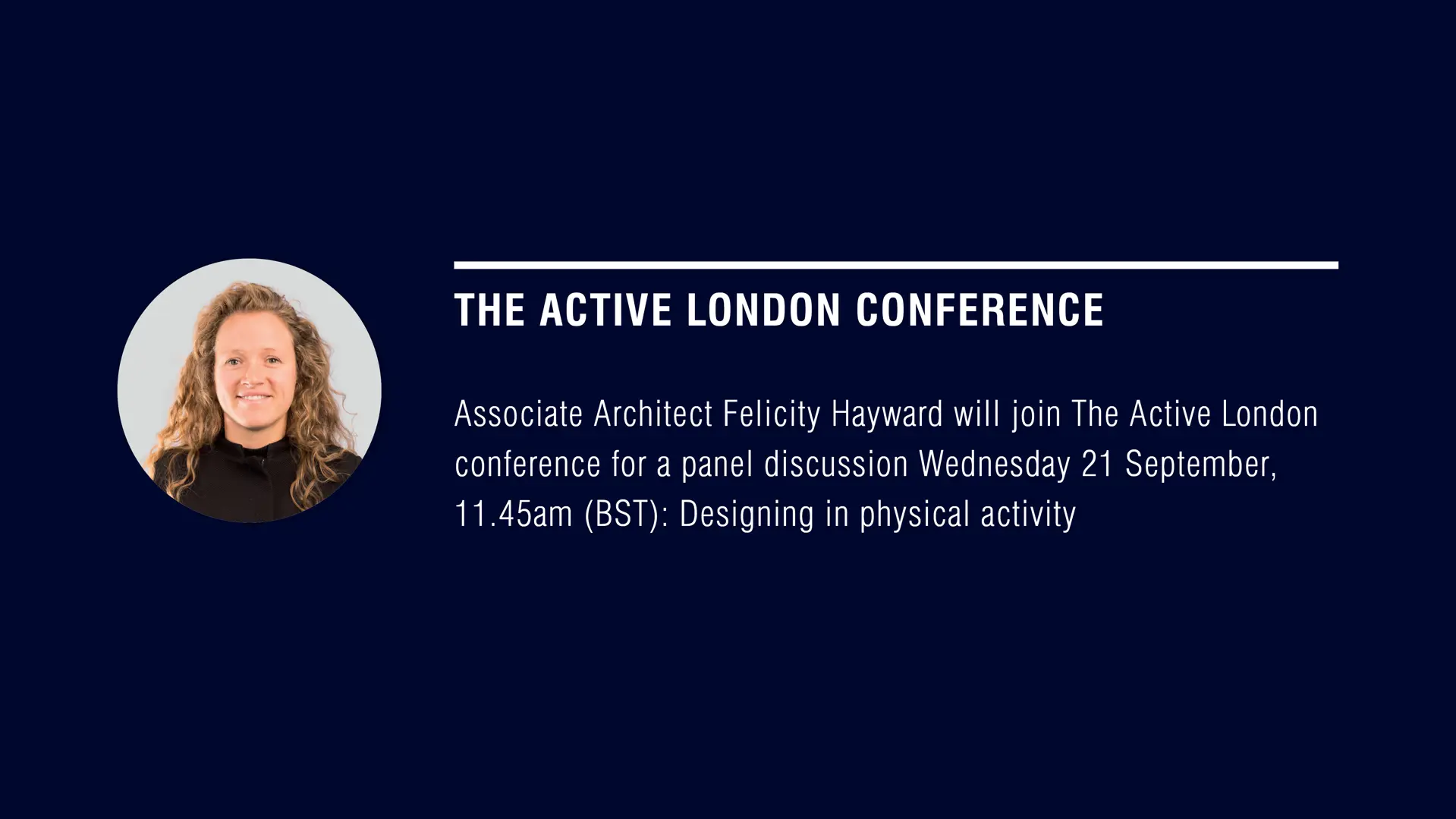 THE ACTIVE LONDON CONFERENCE

Associate Architect Felicity Hayward will join The Active London conference for a panel discussion Wednesday 21 September, 11.45am (BST): Designing in physical activity